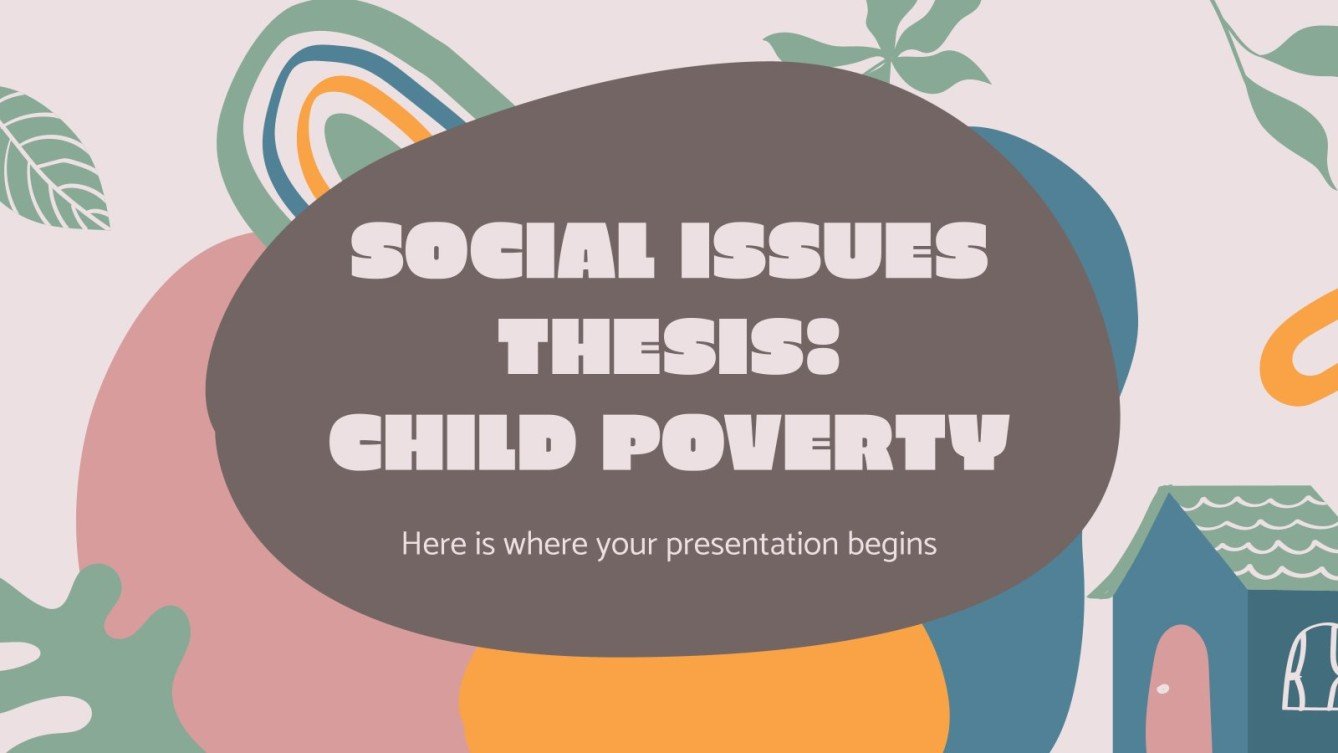 SOCIAL ISSUES THESIS: CHILD POVERTY

Here is where your presentation begins